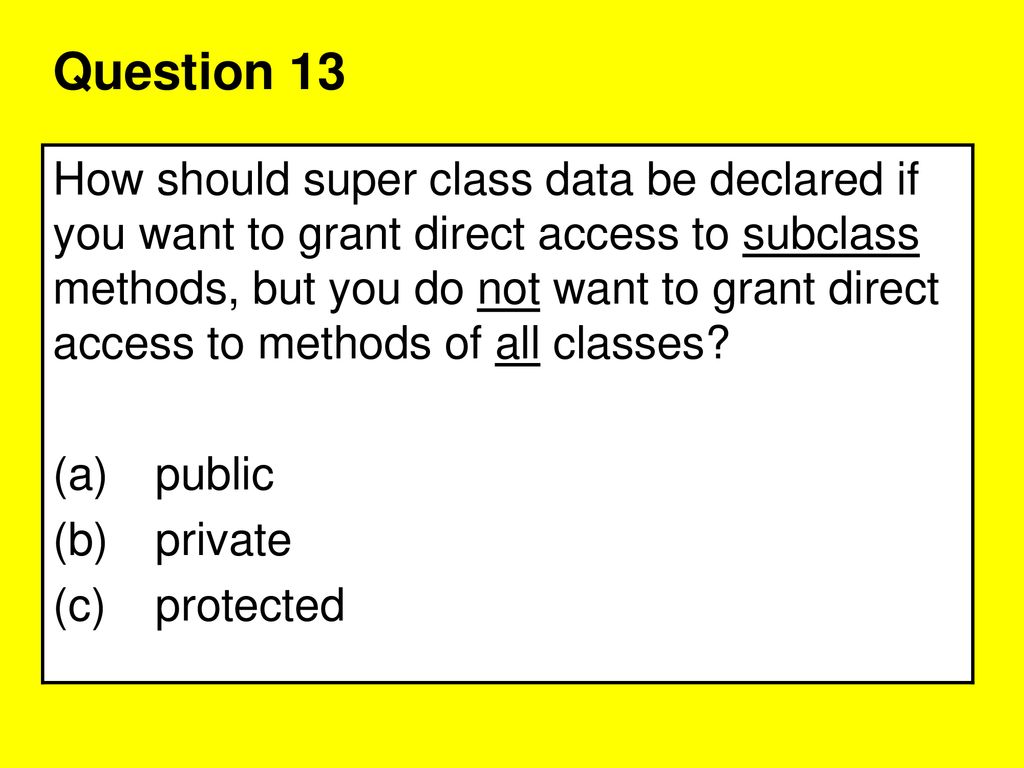 Question 13

How should super class data be declared if you want to grant direct access to subclass methods, but you do not want to grant direct access to methods of all classes?

(a) public
(b) private
(c) protected